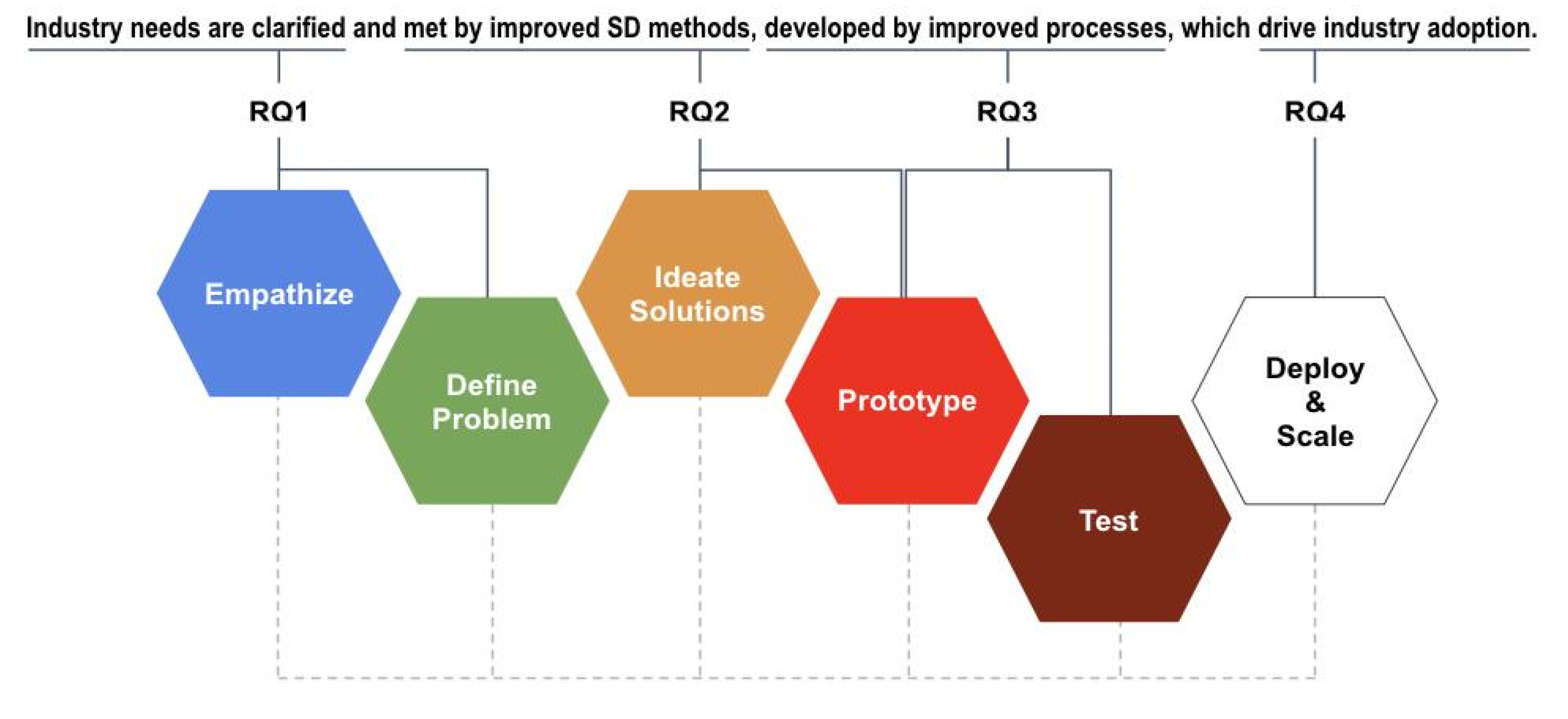 Industry needs are clarified and met by improved SD methods, developed by improved processes, which drive industry adoption.

RQ1

RQ2

RQ3

RQ4

Empathize

Define Problem

Ideate Solutions

Prototype

Test

Deploy & Scale